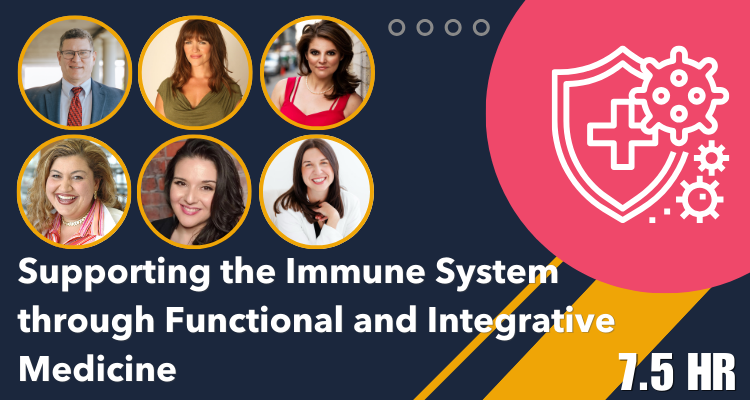 Supporting the Immune System through Functional and Integrative Medicine

7.5 HR